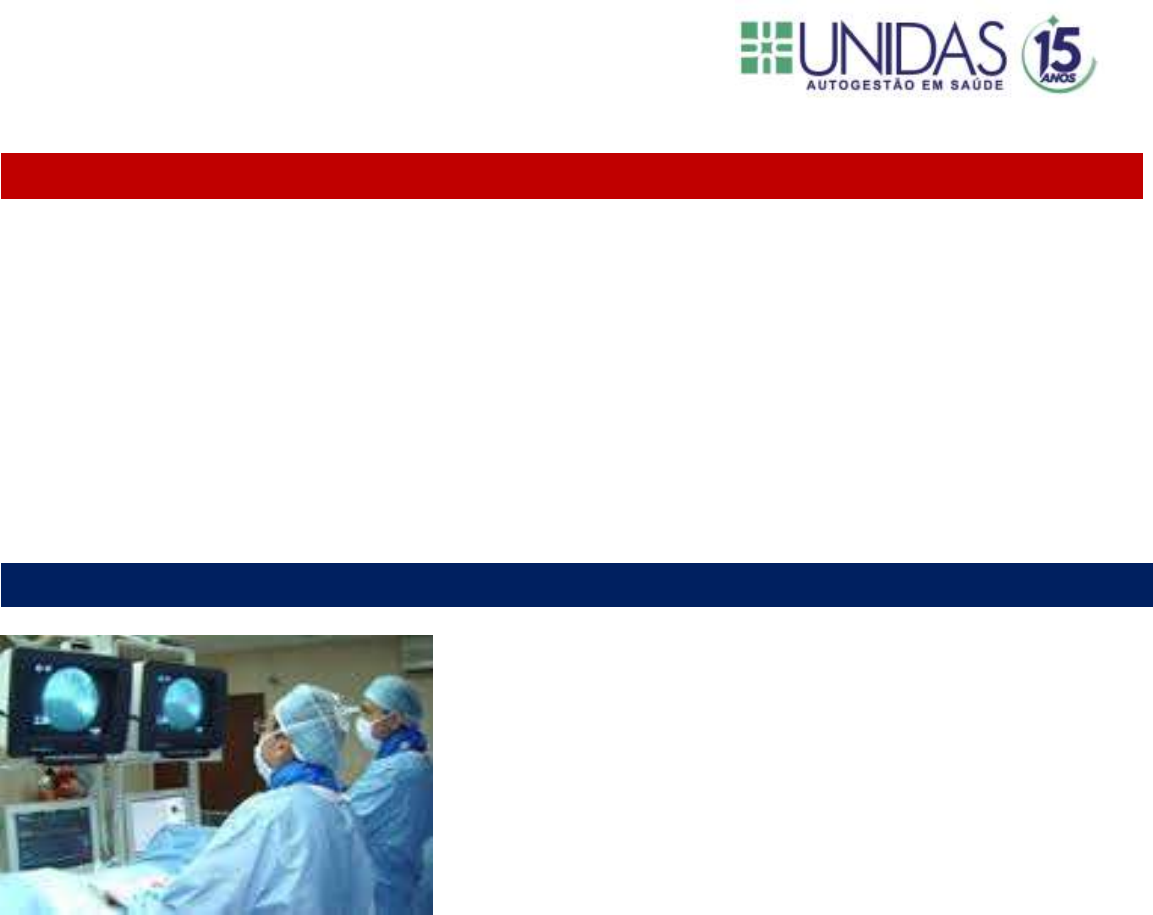 UNIDAS
AUTOGESTÃO EM SAÚDE
15 ANOS